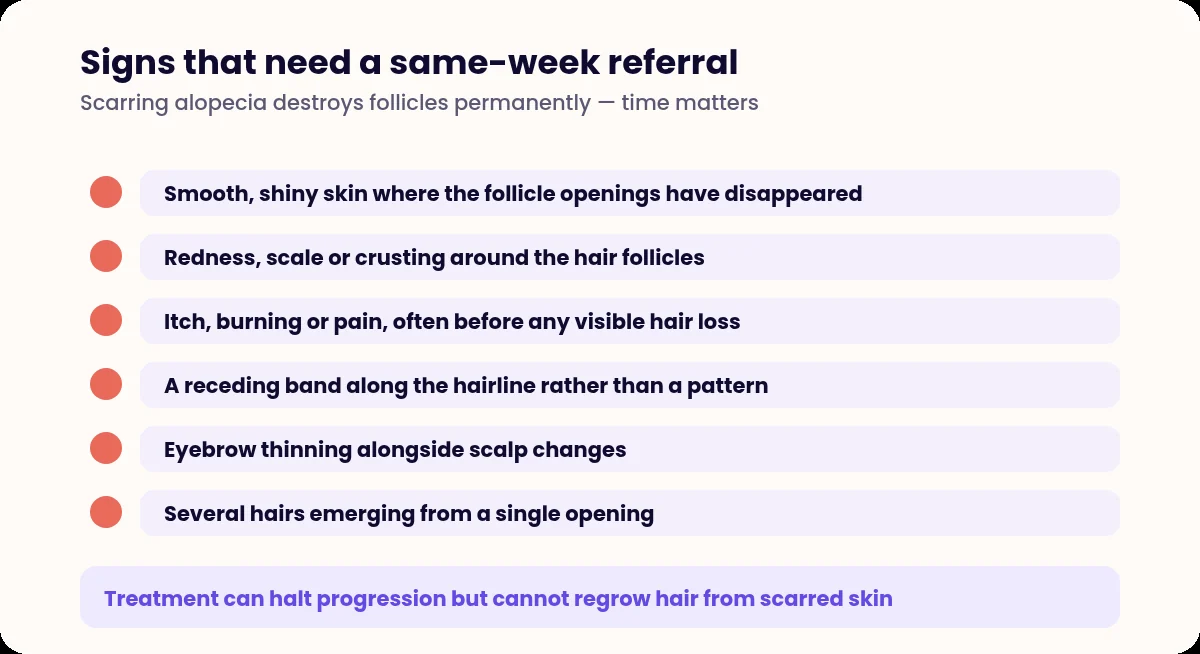 Signs that need a same-week referral
Scarring alopecia destroys follicles permanently — time matters

Smooth, shiny skin where the follicle openings have disappeared

Redness, scale or crusting around the hair follicles

Itch, burning or pain, often before any visible hair loss

A receding band along the hairline rather than a pattern

Eyebrow thinning alongside scalp changes

Several hairs emerging from a single opening

Treatment can halt progression but cannot regrow hair from scarred skin